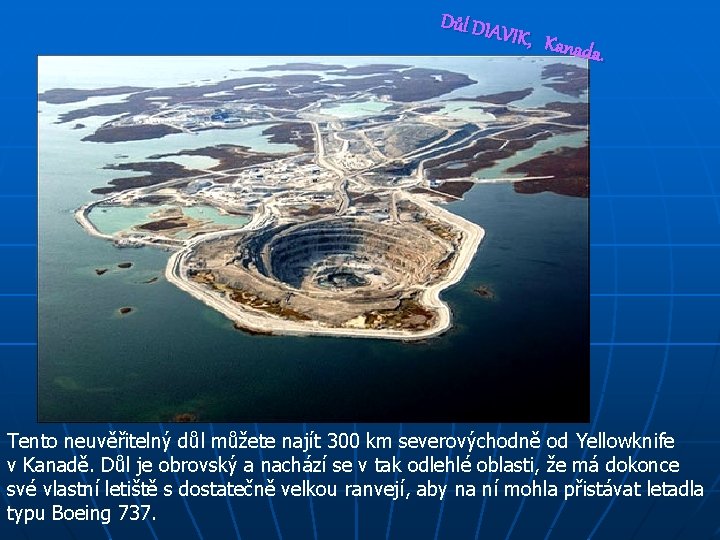 Důl DIAVIK, Kanada.

Tento neuvěřitelný důl můžete najít 300 km severovýchodně od Yellowknife v Kanadě. Důl je obrovský a nachází se v tak odlehlé oblasti, že má dokonce své vlastní letiště s dostatečně velkou ranvejí, aby na ní mohla přistávat letadla typu Boeing 737.